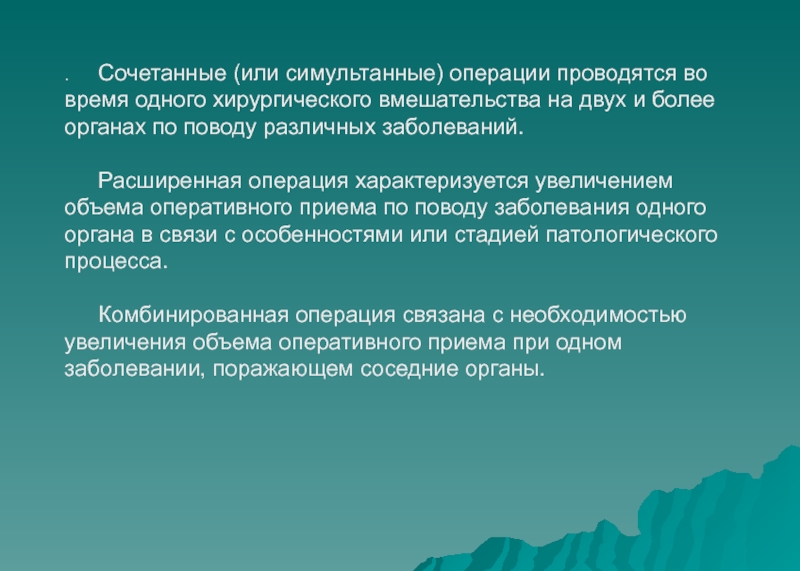 . Сочетанные (или симультанные) операции проводятся во время одного хирургического вмешательства на двух и более органах по поводу различных заболеваний.

Расширенная операция характеризуется увеличением объема оперативного приема по поводу заболевания одного органа в связи с особенностями или стадией патологического процесса.

Комбинированная операция связана с необходимостью увеличения объема оперативного приема при одном заболевании, поражающем соседние органы.